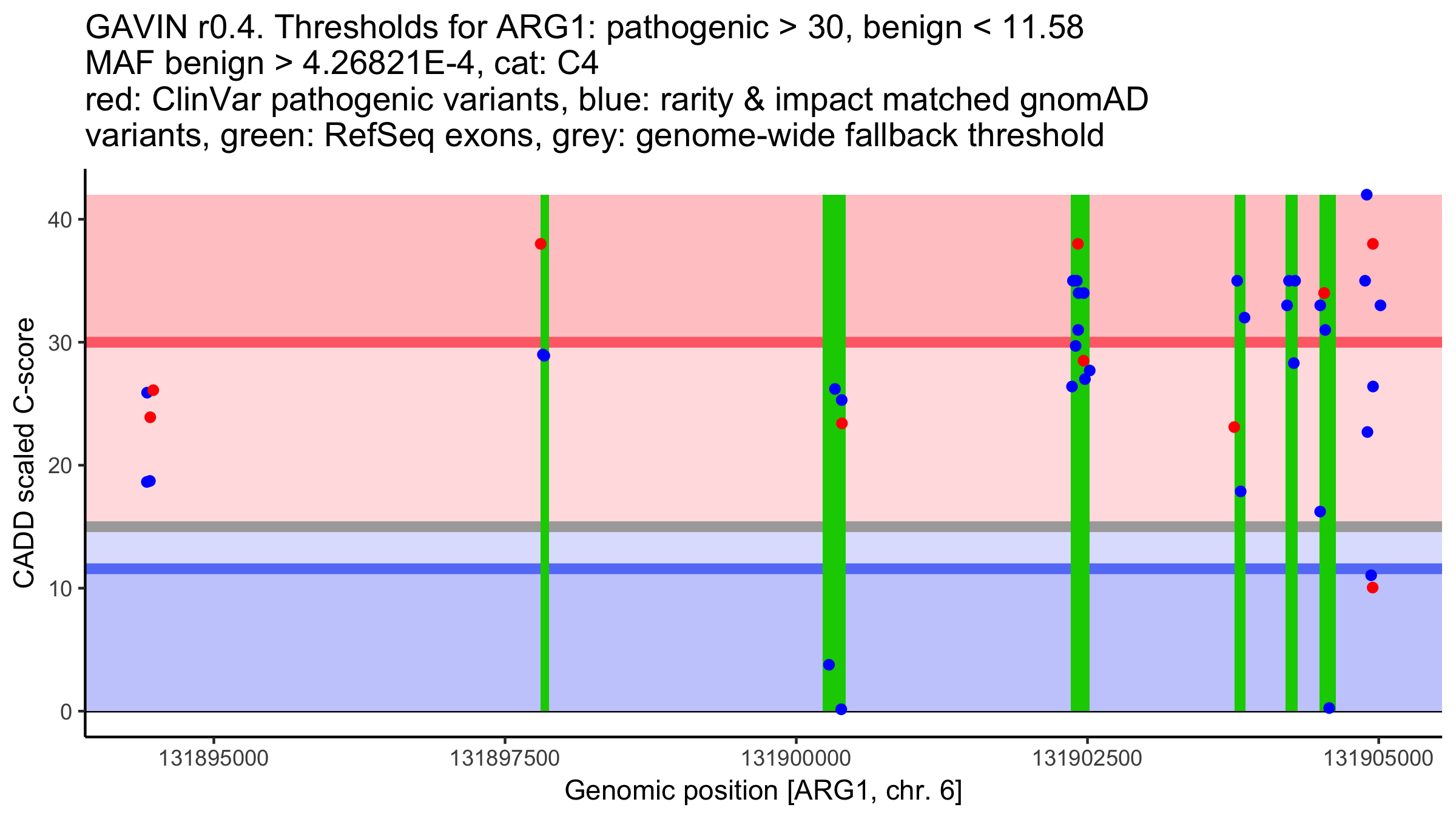 GAVIN r0.4. Thresholds for ARG1: pathogenic > 30, benign < 11.58
MAF benign > 4.26821E-4, cat: C4
red: ClinVar pathogenic variants, blue: rarity & impact matched gnomAD variants, green: RefSeq exons, grey: genome-wide fallback threshold

CADD scaled C-score

40
30
20
10
0

131895000
131897500
131900000
131902500
131905000

Genomic position [ARG1, chr. 6]